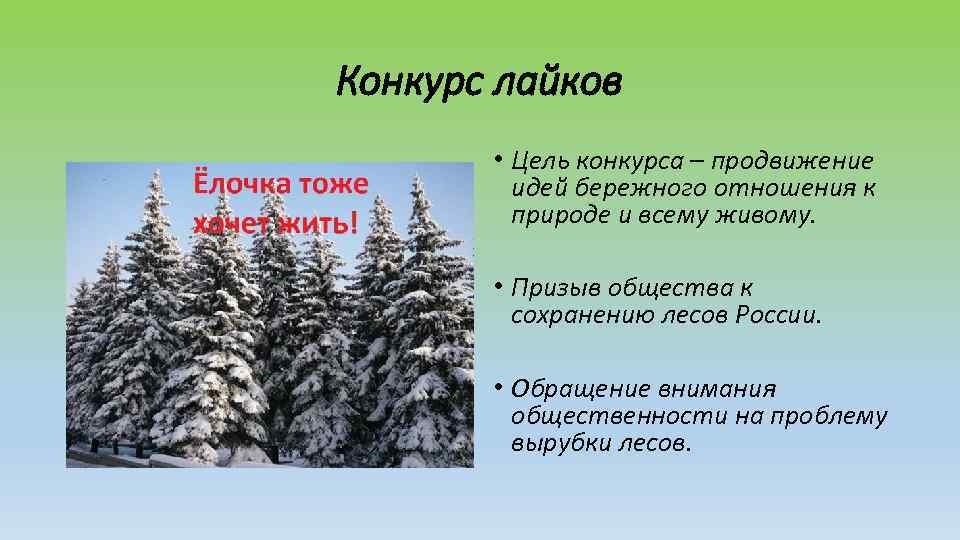 Конкурс лайков

Ёлочка тоже хочет жить!

• Цель конкурса – продвижение идей бережного отношения к природе и всему живому.

• Призыв общества к сохранению лесов России.

• Обращение внимания общественности на проблему вырубки лесов.